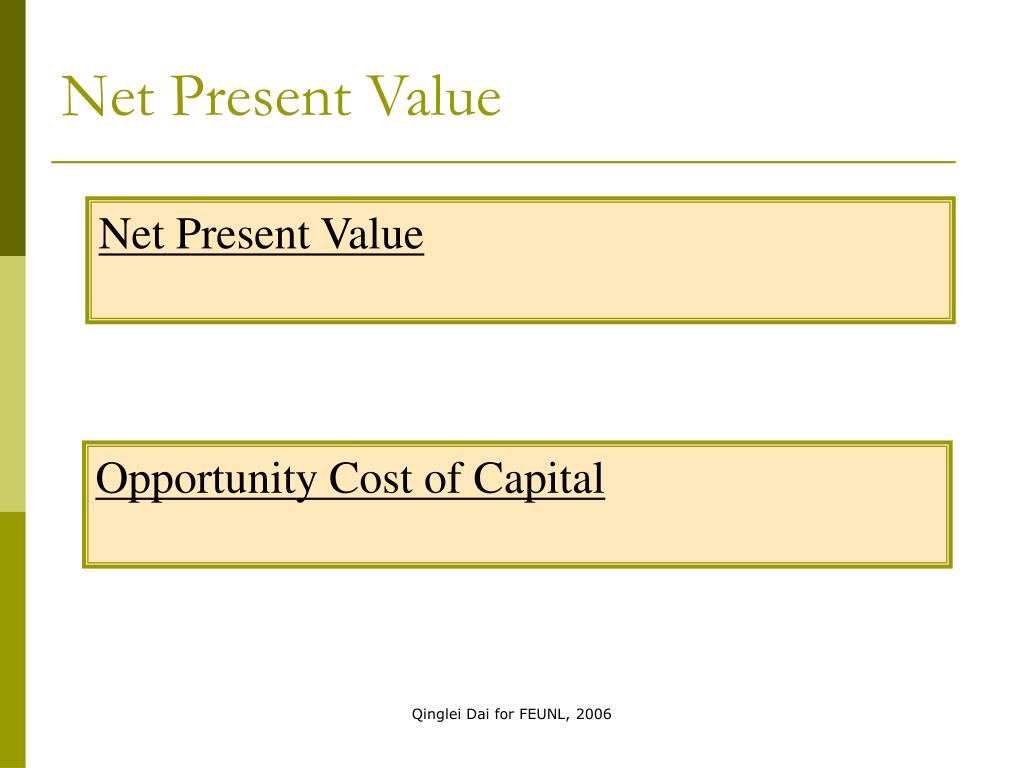 Net Present Value

Net Present Value

Opportunity Cost of Capital

Qinglei Dai for FEUNL, 2006